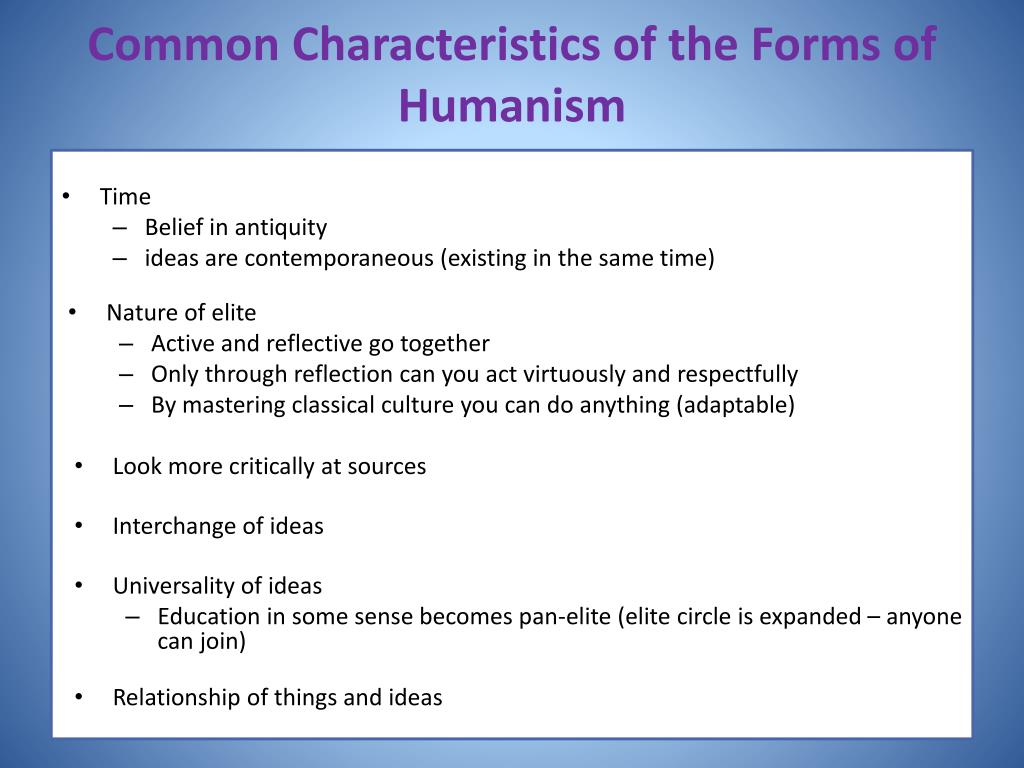 Common Characteristics of the Forms of Humanism

• Time
– Belief in antiquity
– ideas are contemporaneous (existing in the same time)

• Nature of elite
– Active and reflective go together
– Only through reflection can you act virtuously and respectfully
– By mastering classical culture you can do anything (adaptable)

• Look more critically at sources

• Interchange of ideas

• Universality of ideas
– Education in some sense becomes pan-elite (elite circle is expanded – anyone can join)

• Relationship of things and ideas